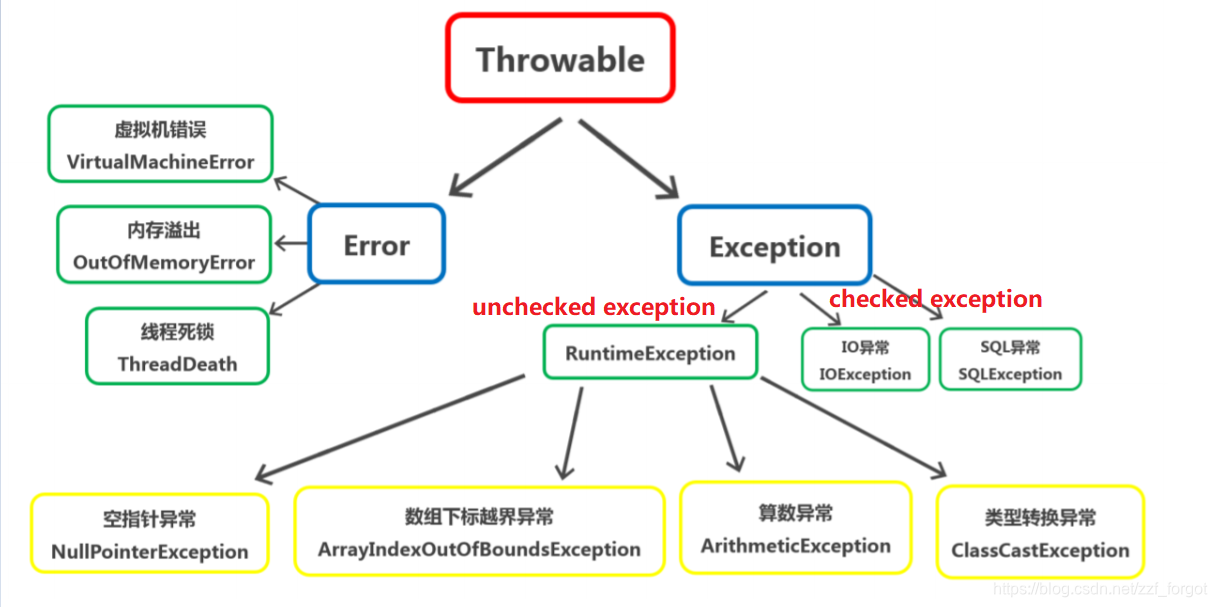 Throwable

虚拟机错误
VirtualMachineError

内存溢出
OutOfMemoryError

线程死锁
ThreadDeath

Error

Exception

unchecked exception

checked exception

RuntimeException

IO异常
IOException

SQL异常
SQLException

空指针异常
NullPointerException

数组下标越界异常
ArrayIndexOutOfBoundsException

算数异常
ArithmeticException

类型转换异常
ClassCastException

https://blog.csdn.net/zzf_forgot